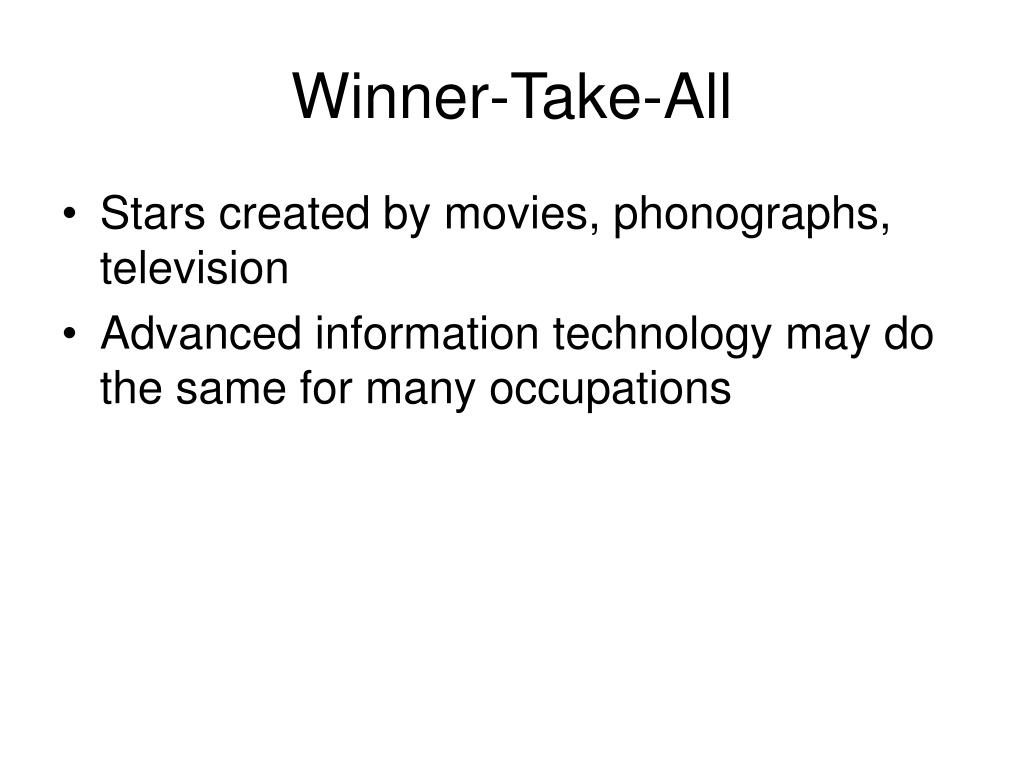 Winner-Take-All

• Stars created by movies, phonographs, television
• Advanced information technology may do the same for many occupations